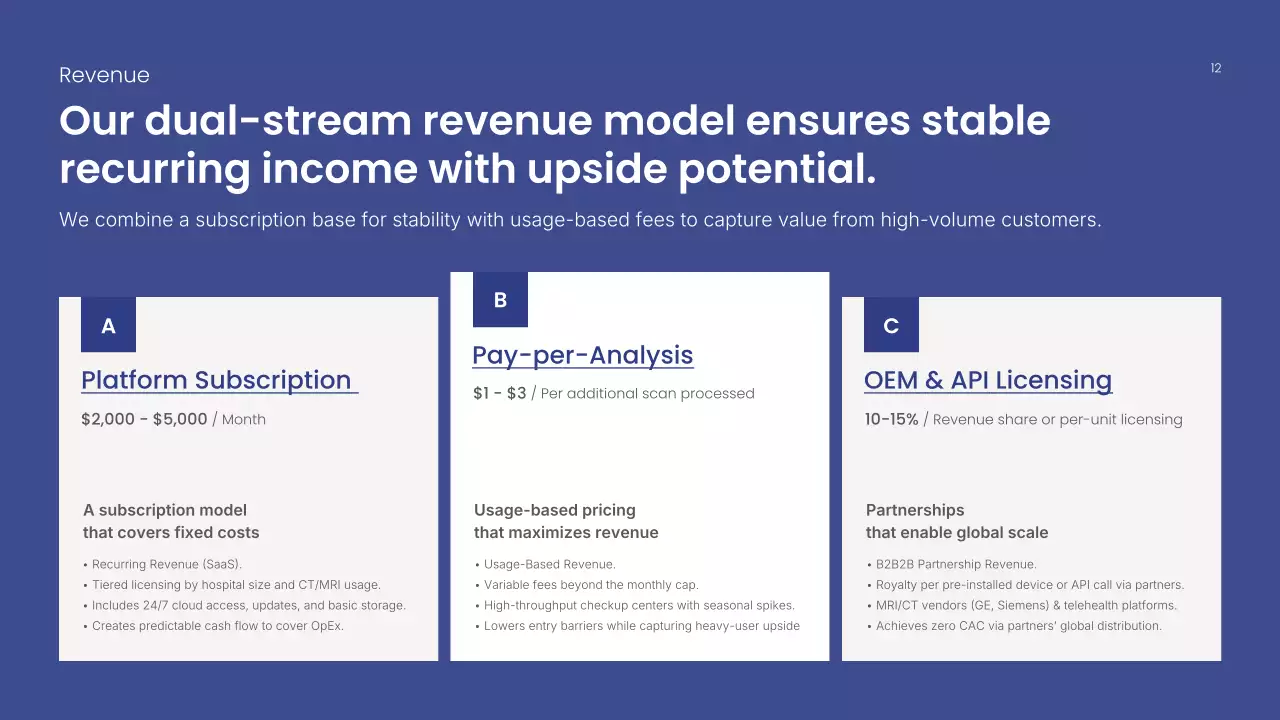 Revenue

12

Our dual-stream revenue model ensures stable recurring income with upside potential.

We combine a subscription base for stability with usage-based fees to capture value from high-volume customers.

A

Platform Subscription

$2,000 - $5,000 / Month

A subscription model that covers fixed costs

• Recurring Revenue (SaaS).
• Tiered licensing by hospital size and CT/MRI usage.
• Includes 24/7 cloud access, updates, and basic storage.
• Creates predictable cash flow to cover OpEx.

B

Pay-per-Analysis

$1 - $3 / Per additional scan processed

Usage-based pricing that maximizes revenue

• Usage-Based Revenue.
• Variable fees beyond the monthly cap.
• High-throughput checkup centers with seasonal spikes.
• Lowers entry barriers while capturing heavy-user upside

C

OEM & API Licensing

10-15% / Revenue share or per-unit licensing

Partnerships that enable global scale

• B2B2B Partnership Revenue.
• Royalty per pre-installed device or API call via partners.
• MRI/CT vendors (GE, Siemens) & telehealth platforms.
• Achieves zero CAC via partners' global distribution.